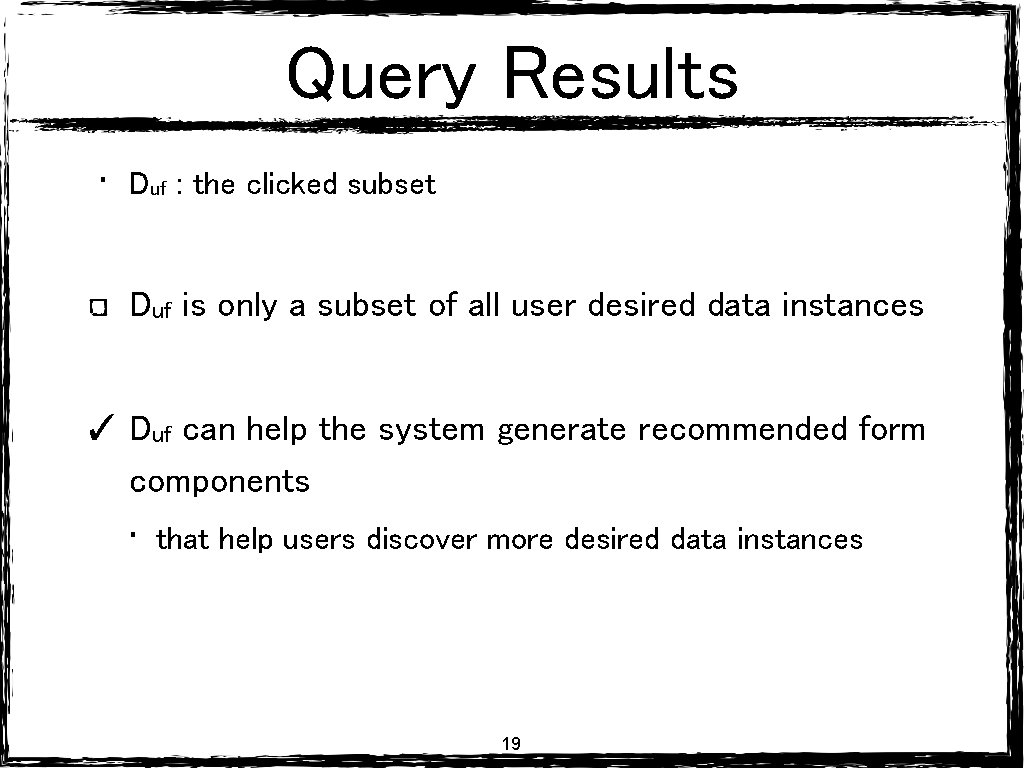 Query Results

• $D_{uf}$ : the clicked subset

□ $D_{uf}$ is only a subset of all user desired data instances

✓ $D_{uf}$ can help the system generate recommended form components

• that help users discover more desired data instances

19